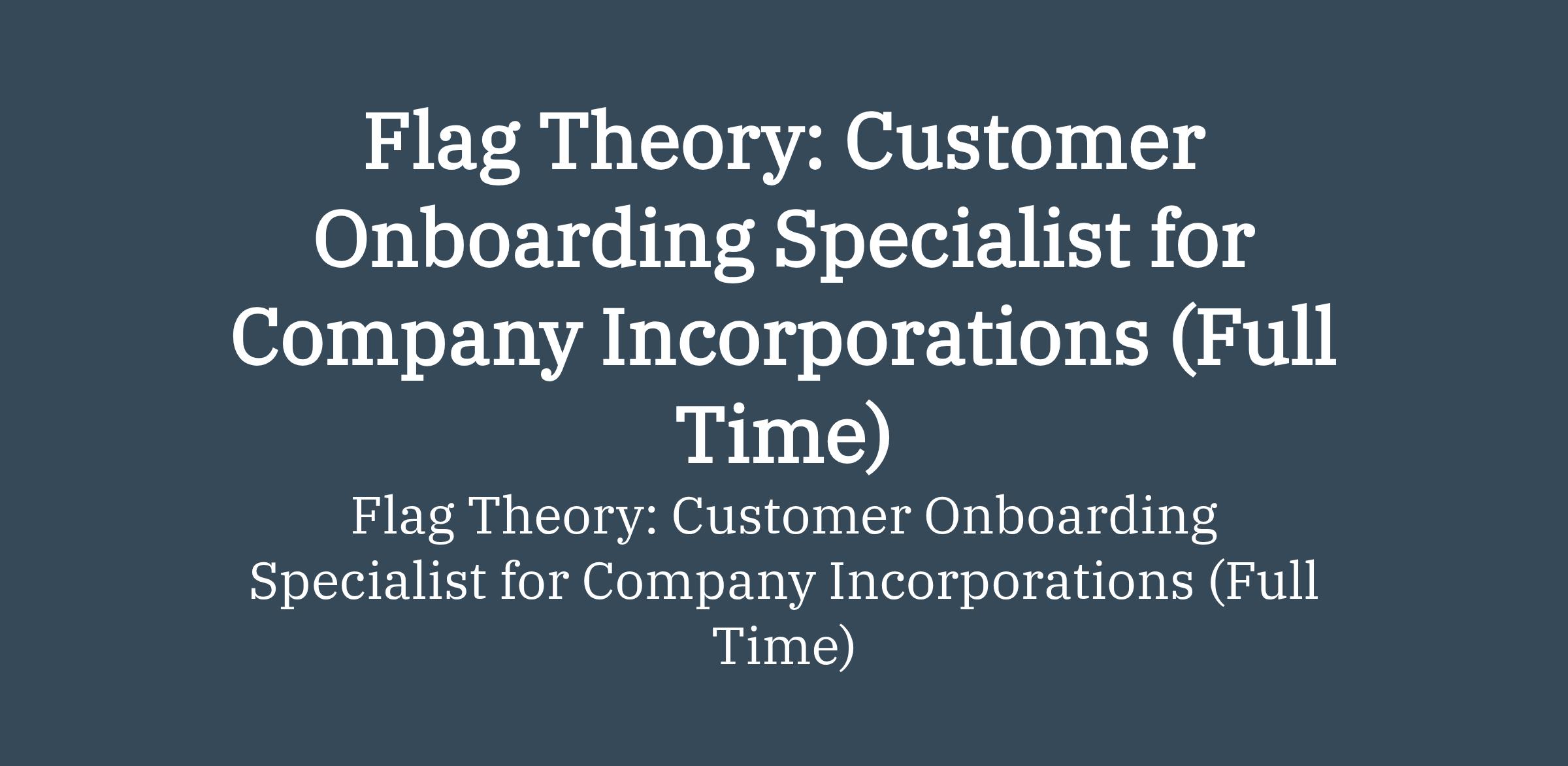 Flag Theory: Customer Onboarding Specialist for Company Incorporations (Full Time)

Flag Theory: Customer Onboarding Specialist for Company Incorporations (Full Time)